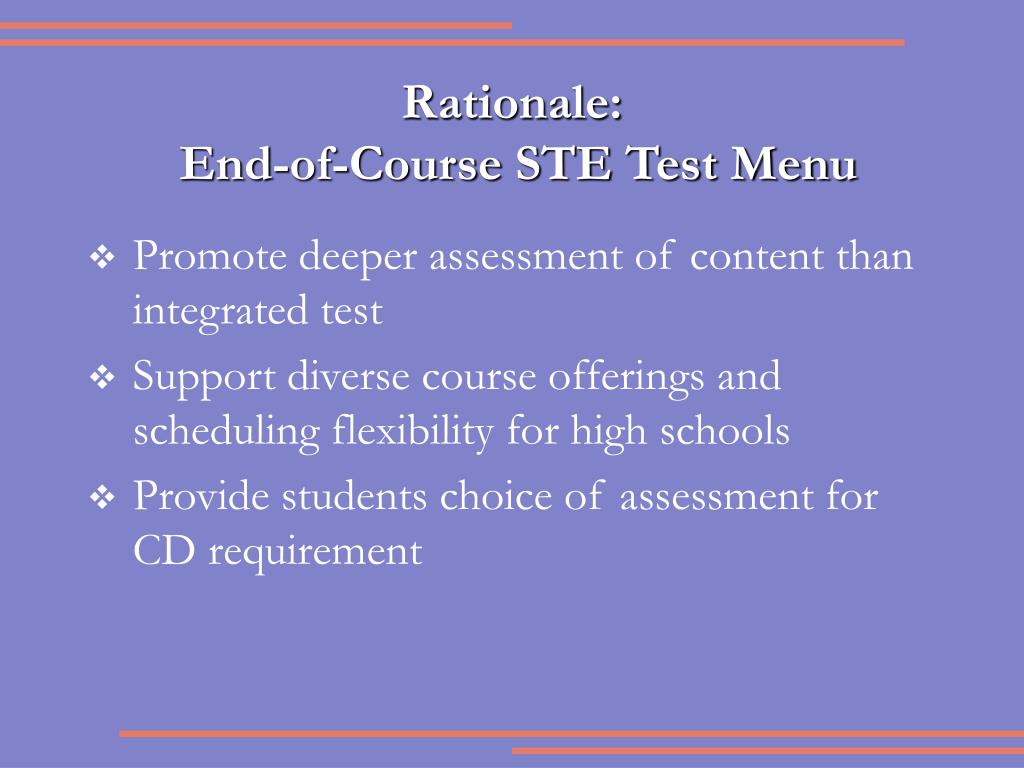 Rationale:
End-of-Course STE Test Menu

❖ Promote deeper assessment of content than integrated test
❖ Support diverse course offerings and scheduling flexibility for high schools
❖ Provide students choice of assessment for CD requirement